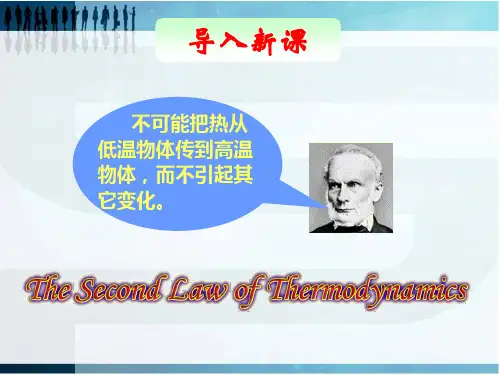 导入新课

不可能把热从低温物体传到高温物体，而不引起其它变化。

The Second Law of Thermodynamics